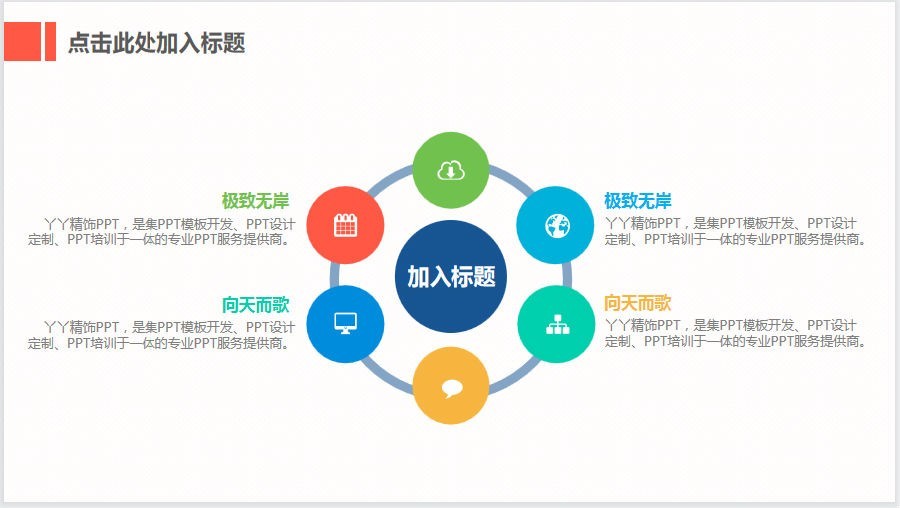 点击此处加入标题

极致无岸

丫丫精饰PPT，是集PPT模板开发、PPT设计定制、PPT培训于一体的专业PPT服务提供商。

向天而歌

丫丫精饰PPT，是集PPT模板开发、PPT设计定制、PPT培训于一体的专业PPT服务提供商。

加入标题

极致无岸

丫丫精饰PPT，是集PPT模板开发、PPT设计定制、PPT培训于一体的专业PPT服务提供商。

向天而歌

丫丫精饰PPT，是集PPT模板开发、PPT设计定制、PPT培训于一体的专业PPT服务提供商。